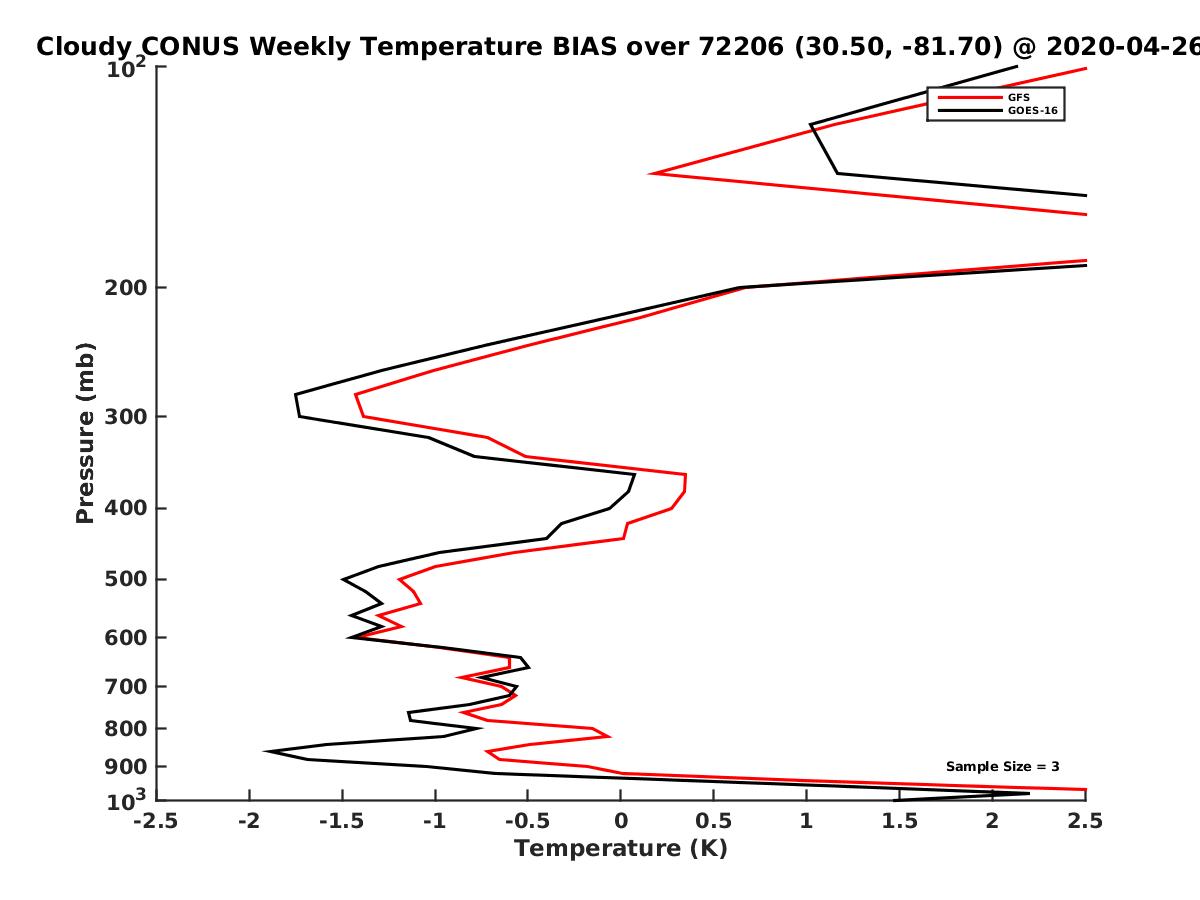 Cloudy CONUS Weekly Temperature BIAS over 72206 (30.50, -81.70) @ 2020-04-26

GFS
GOES-16

Sample Size = 3

Pressure (mb)

$10^2$
200
300
400
500
600
700
800
900
$10^3$

-2.5 -2 -1.5 -1 -0.5 0 0.5 1 1.5 2 2.5

Temperature (K)